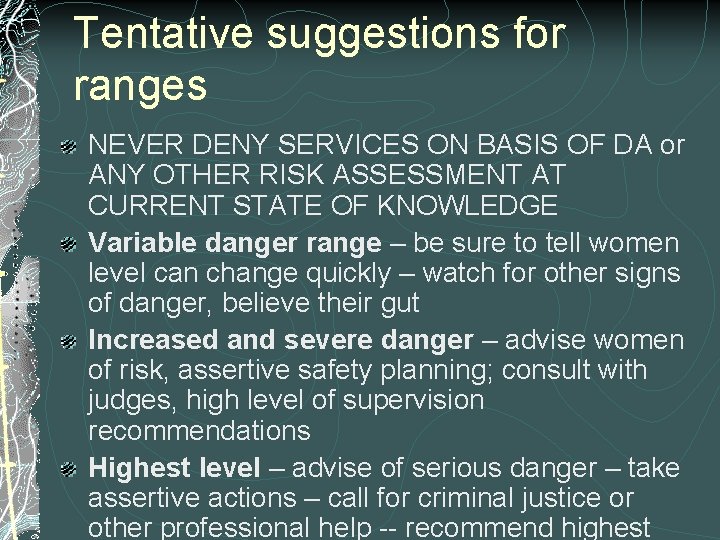 Tentative suggestions for ranges

NEVER DENY SERVICES ON BASIS OF DA or ANY OTHER RISK ASSESSMENT AT CURRENT STATE OF KNOWLEDGE

Variable danger range – be sure to tell women level can change quickly – watch for other signs of danger, believe their gut

Increased and severe danger – advise women of risk, assertive safety planning; consult with judges, high level of supervision recommendations

Highest level – advise of serious danger – take assertive actions – call for criminal justice or other professional help -- recommend highest